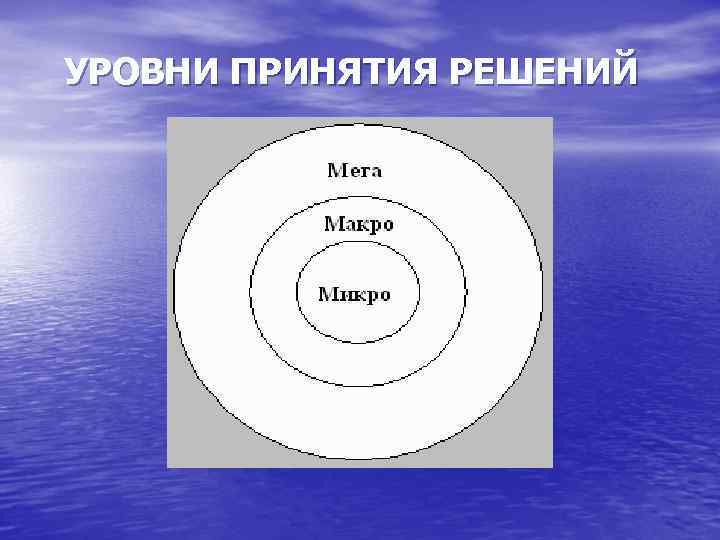 УРОВНИ ПРИНЯТИЯ РЕШЕНИЙ

Мега

Макро

Микро